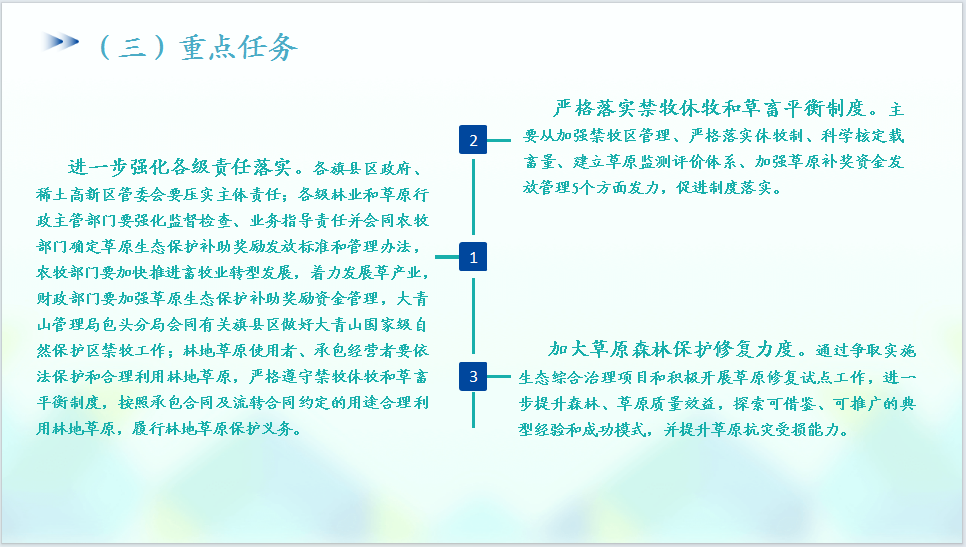 （三）重点任务

进一步强化各级责任落实。各旗县区政府、稀土高新区管委会要压实主体责任；各级林业和草原行政主管部门要强化监督检查、业务指导责任并会同农牧部门确定草原生态保护补助奖励发放标准和管理办法，农牧部门要加快推进畜牧业转型发展，着力发展草产业，财政部门要加强草原生态保护补助奖励资金管理，大青山管理局包头分局会同有关旗县区做好大青山国家级自然保护区禁牧工作；林地草原使用者、承包经营者要依法保护和合理利用林地草原，严格遵守禁牧休牧和草畜平衡制度，按照承包合同及流转合同约定的用途合理利用林地草原，履行林地草原保护义务。

1

2

严格落实禁牧休牧和草畜平衡制度。主要从加强禁牧区管理、严格落实休牧制、科学核定载畜量、建立草原监测评价体系、加强草原补奖资金发放管理5个方面发力，促进制度落实。

3

加大草原森林保护修复力度。通过争取实施生态综合治理项目和积极开展草原修复试点工作，进一步提升森林、草原质量效益，探索可借鉴、可推广的典型经验和成功模式，并提升草原抗灾受损能力。